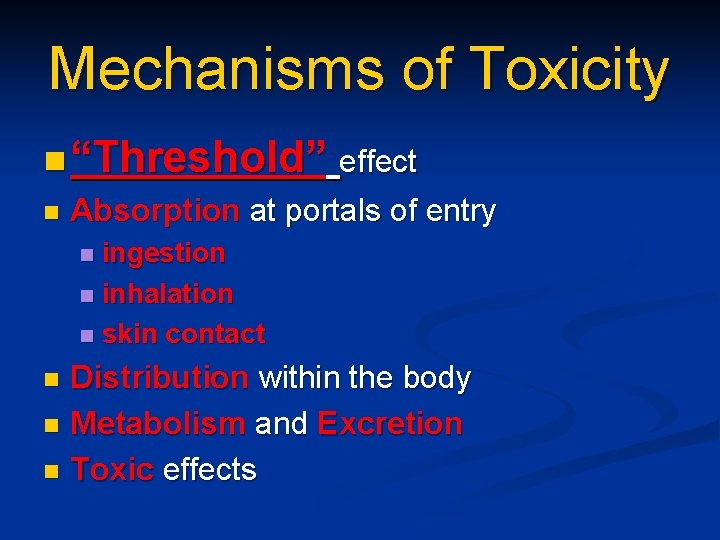 Mechanisms of Toxicity

“Threshold” effect

Absorption at portals of entry

ingestion

inhalation

skin contact

Distribution within the body

Metabolism and Excretion

Toxic effects